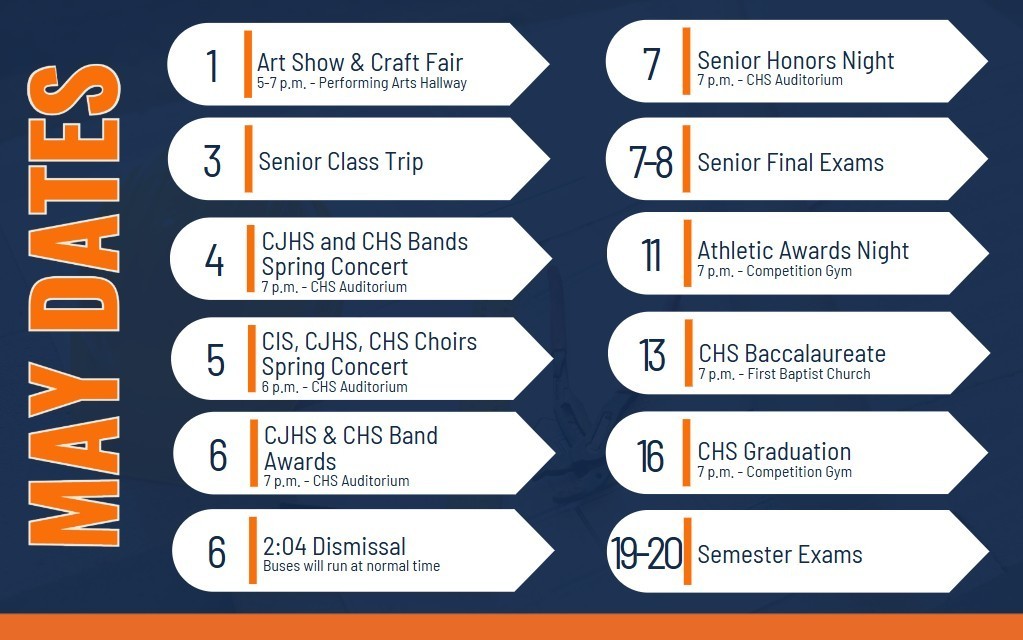 MAY DATES

1 Art Show & Craft Fair
5-7 p.m. - Performing Arts Hallway

3 Senior Class Trip

4 CJHS and CHS Bands Spring Concert
7 p.m. - CHS Auditorium

5 CIS, CJHS, CHS Choirs Spring Concert
6 p.m. - CHS Auditorium

6 CJHS & CHS Band Awards
7 p.m. - CHS Auditorium

6 2:04 Dismissal
Buses will run at normal time

7 Senior Honors Night
7 p.m. - CHS Auditorium

7-8 Senior Final Exams

11 Athletic Awards Night
7 p.m. - Competition Gym

13 CHS Baccalaureate
7 p.m. - First Baptist Church

16 CHS Graduation
7 p.m. - Competition Gym

19-20 Semester Exams